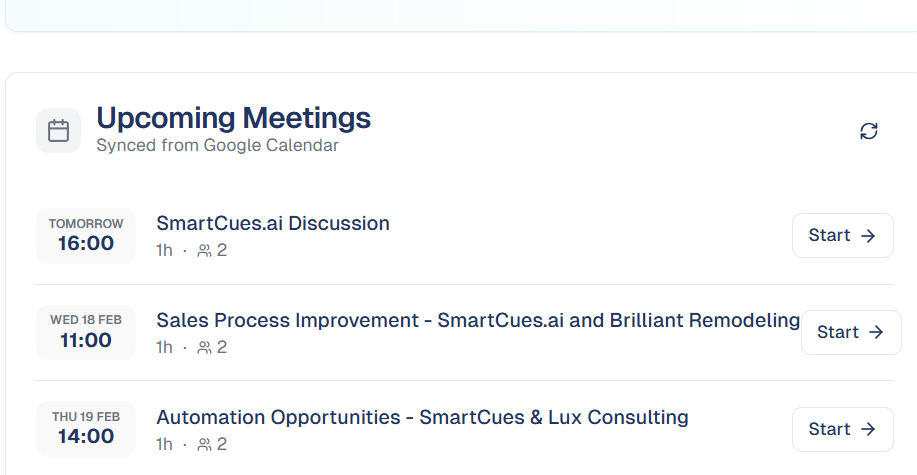 Upcoming Meetings
Synced from Google Calendar

TOMORROW
16:00
SmartCues.ai Discussion
1h · 2
Start →

WED 18 FEB
11:00
Sales Process Improvement - SmartCues.ai and Brilliant Remodeling
1h · 2
Start →

THU 19 FEB
14:00
Automation Opportunities - SmartCues & Lux Consulting
1h · 2
Start →